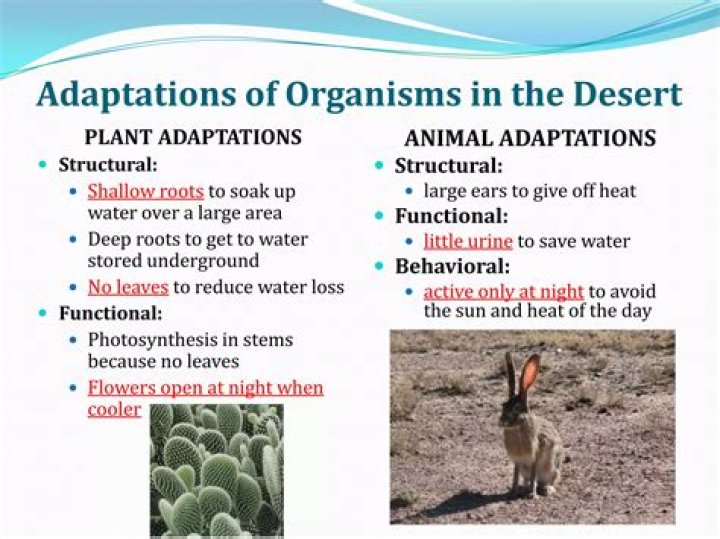 Adaptations of Organisms in the Desert

PLANT ADAPTATIONS

- Structural:
  - Shallow roots to soak up water over a large area
  - Deep roots to get to water stored underground
  - No leaves to reduce water loss
- Functional:
  - Photosynthesis in stems because no leaves
  - Flowers open at night when cooler

ANIMAL ADAPTATIONS

- Structural:
  - large ears to give off heat
- Functional:
  - little urine to save water
- Behavioral:
  - active only at night to avoid the sun and heat of the day